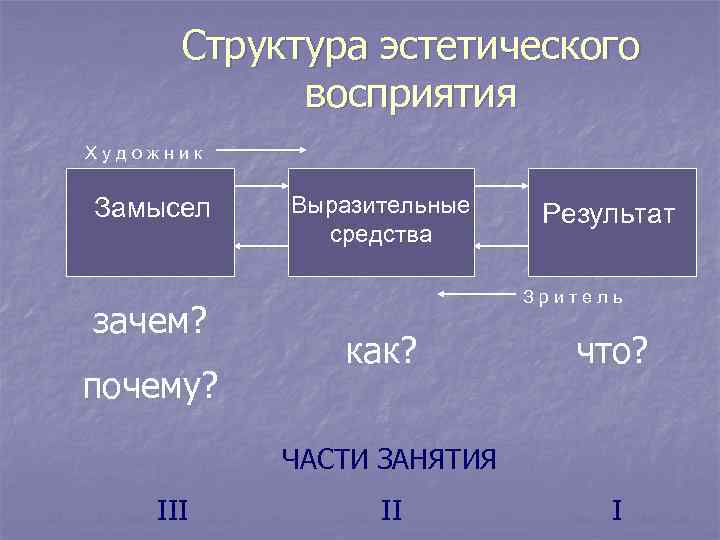 Структура эстетического восприятия

Художник

Замысел

Выразительные средства

Результат

Зритель

зачем?

почему?

как?

что?

ЧАСТИ ЗАНЯТИЯ

III

II

I